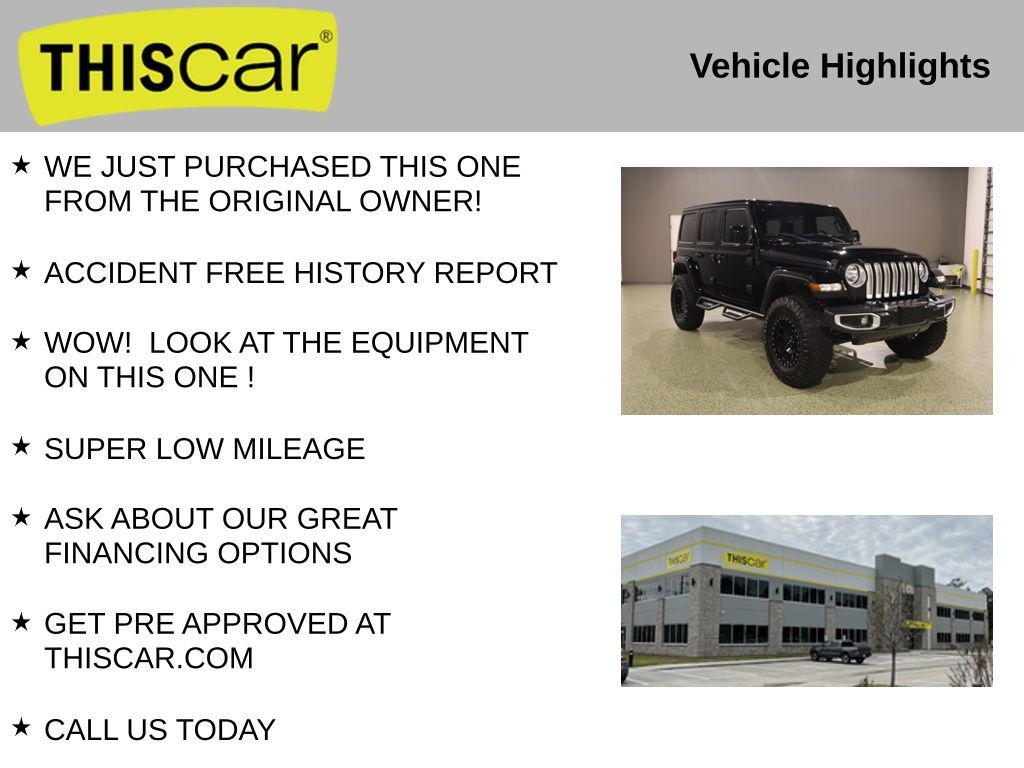 THIScar®

Vehicle Highlights

★ WE JUST PURCHASED THIS ONE FROM THE ORIGINAL OWNER!

★ ACCIDENT FREE HISTORY REPORT

★ WOW! LOOK AT THE EQUIPMENT ON THIS ONE !

★ SUPER LOW MILEAGE

★ ASK ABOUT OUR GREAT FINANCING OPTIONS

★ GET PRE APPROVED AT THISCAR.COM

★ CALL US TODAY

THIScar

THIScar